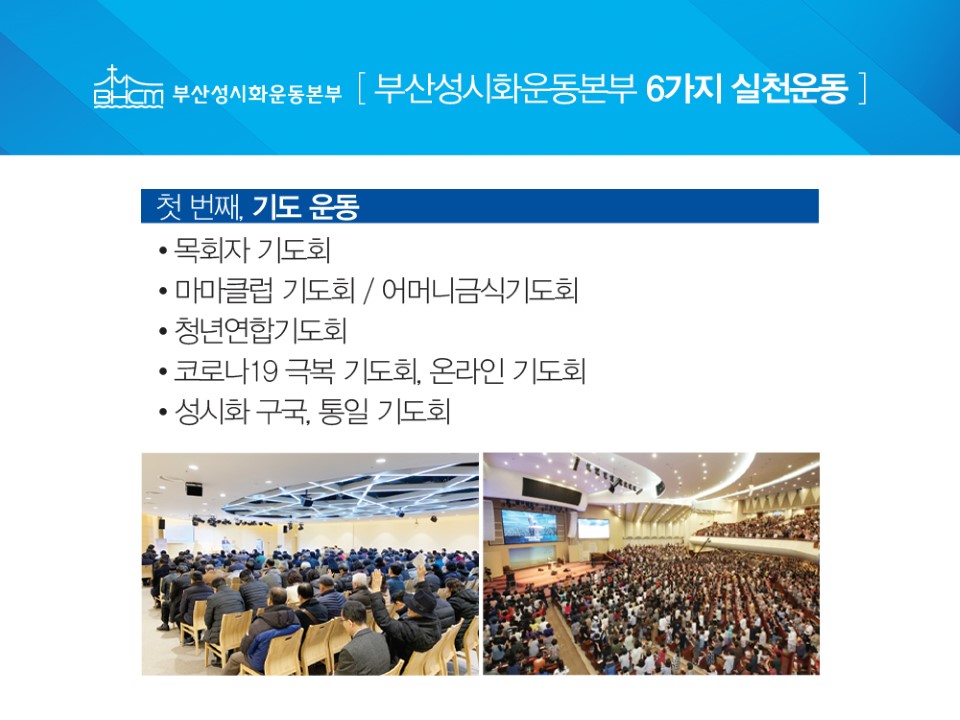 BHCM 부산성시화운동본부 [ 부산성시화운동본부 6가지 실천운동 ]

첫 번째, 기도 운동

• 목회자 기도회
• 마마클럽 기도회 / 어머니금식기도회
• 청년연합기도회
• 코로나19 극복 기도회, 온라인 기도회
• 성시화 구국, 통일 기도회